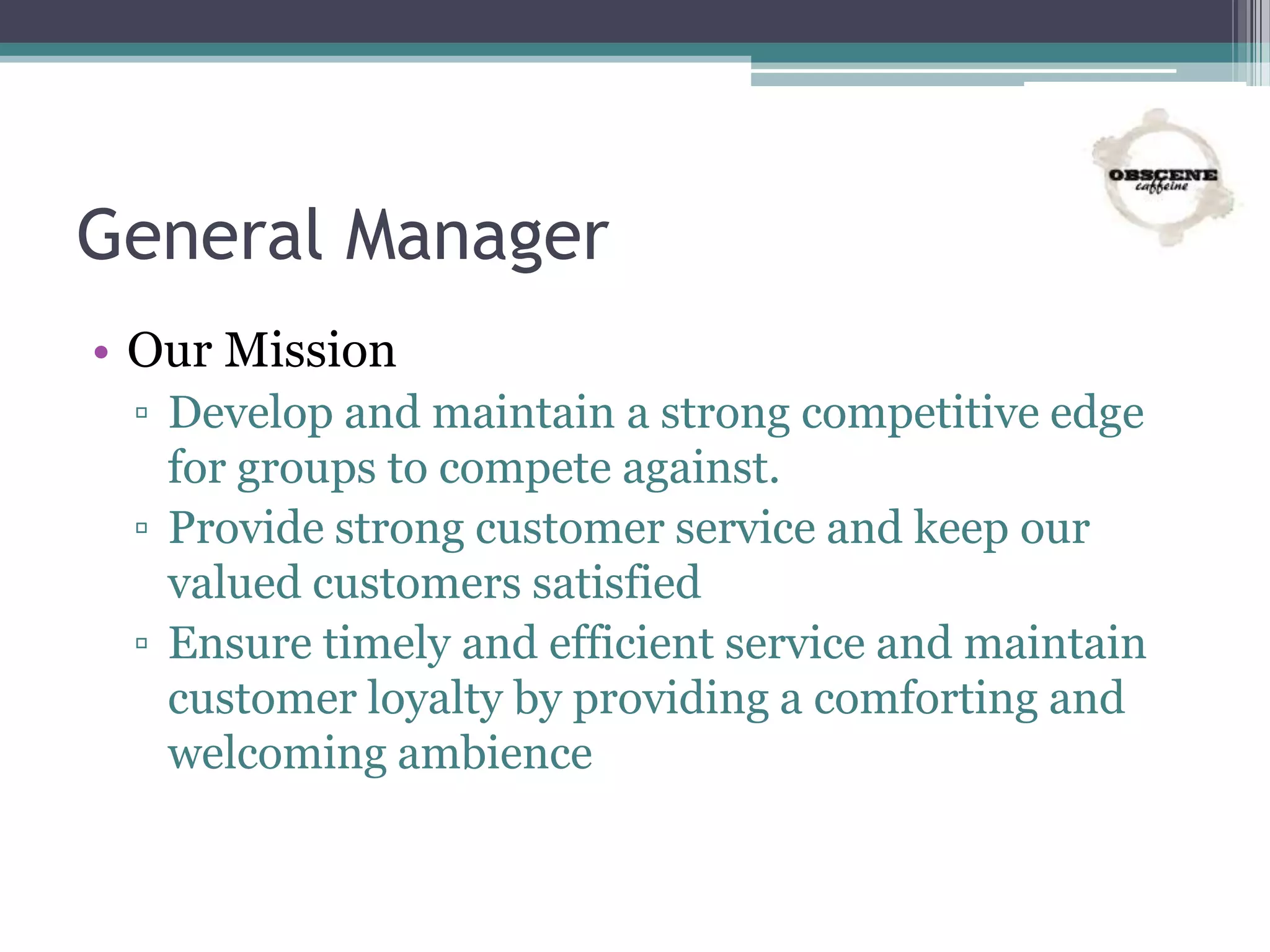 OBSCENE
caffeine

General Manager

• Our Mission
▫ Develop and maintain a strong competitive edge for groups to compete against.
▫ Provide strong customer service and keep our valued customers satisfied
▫ Ensure timely and efficient service and maintain customer loyalty by providing a comforting and welcoming ambience